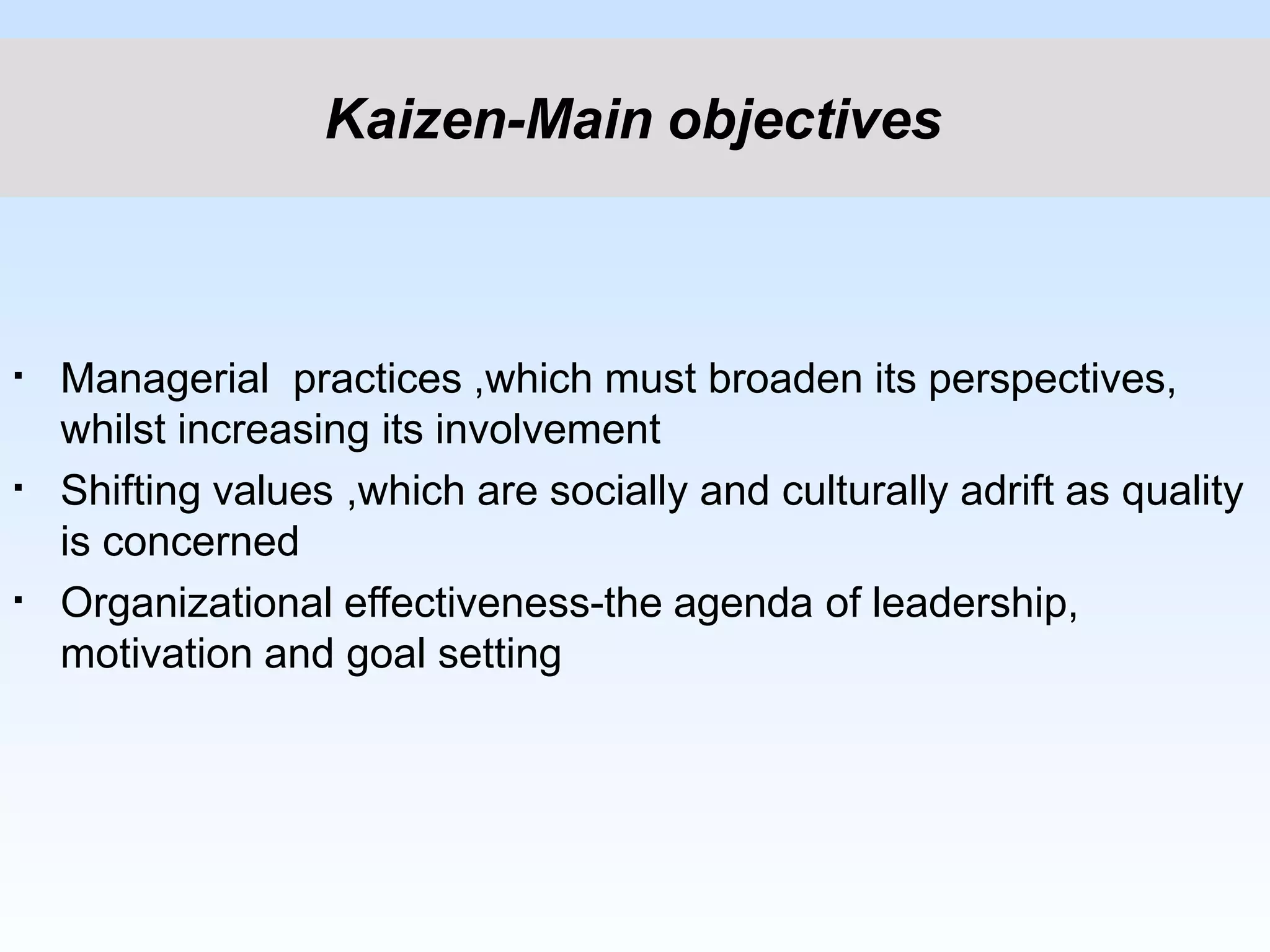 Kaizen-Main objectives

▪ Managerial  practices ,which must broaden its perspectives, whilst increasing its involvement

▪ Shifting values ,which are socially and culturally adrift as quality is concerned

▪ Organizational effectiveness-the agenda of leadership, motivation and goal setting